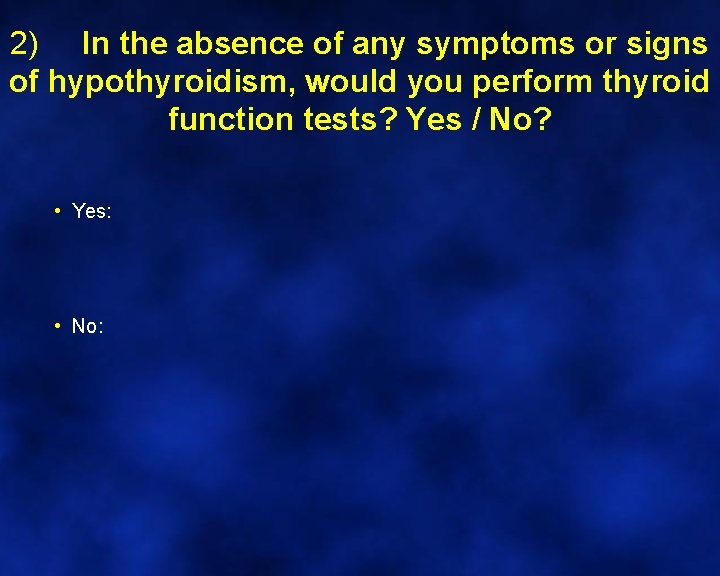 2) In the absence of any symptoms or signs of hypothyroidism, would you perform thyroid function tests? Yes / No?

• Yes:

• No: